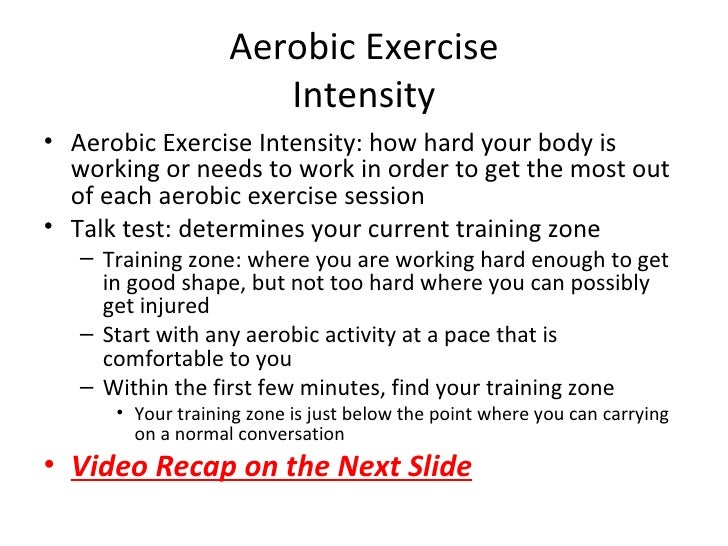 Aerobic Exercise
Intensity

• Aerobic Exercise Intensity: how hard your body is working or needs to work in order to get the most out of each aerobic exercise session
• Talk test: determines your current training zone
– Training zone: where you are working hard enough to get in good shape, but not too hard where you can possibly get injured
– Start with any aerobic activity at a pace that is comfortable to you
– Within the first few minutes, find your training zone
• Your training zone is just below the point where you can carrying on a normal conversation
• Video Recap on the Next Slide